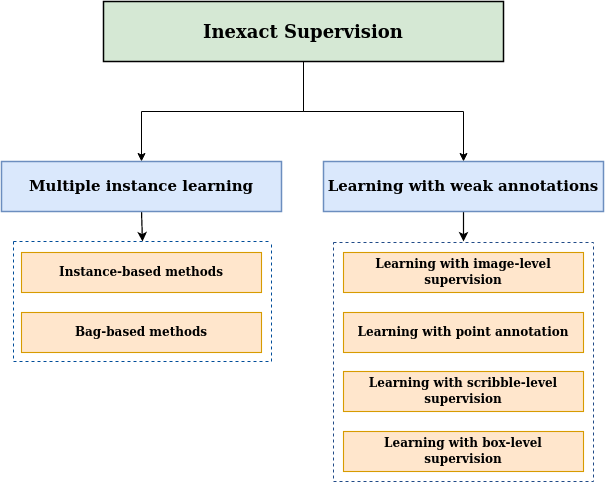 Inexact Supervision

Multiple instance learning

Instance-based methods

Bag-based methods

Learning with weak annotations

Learning with image-level supervision

Learning with point annotation

Learning with scribble-level supervision

Learning with box-level supervision